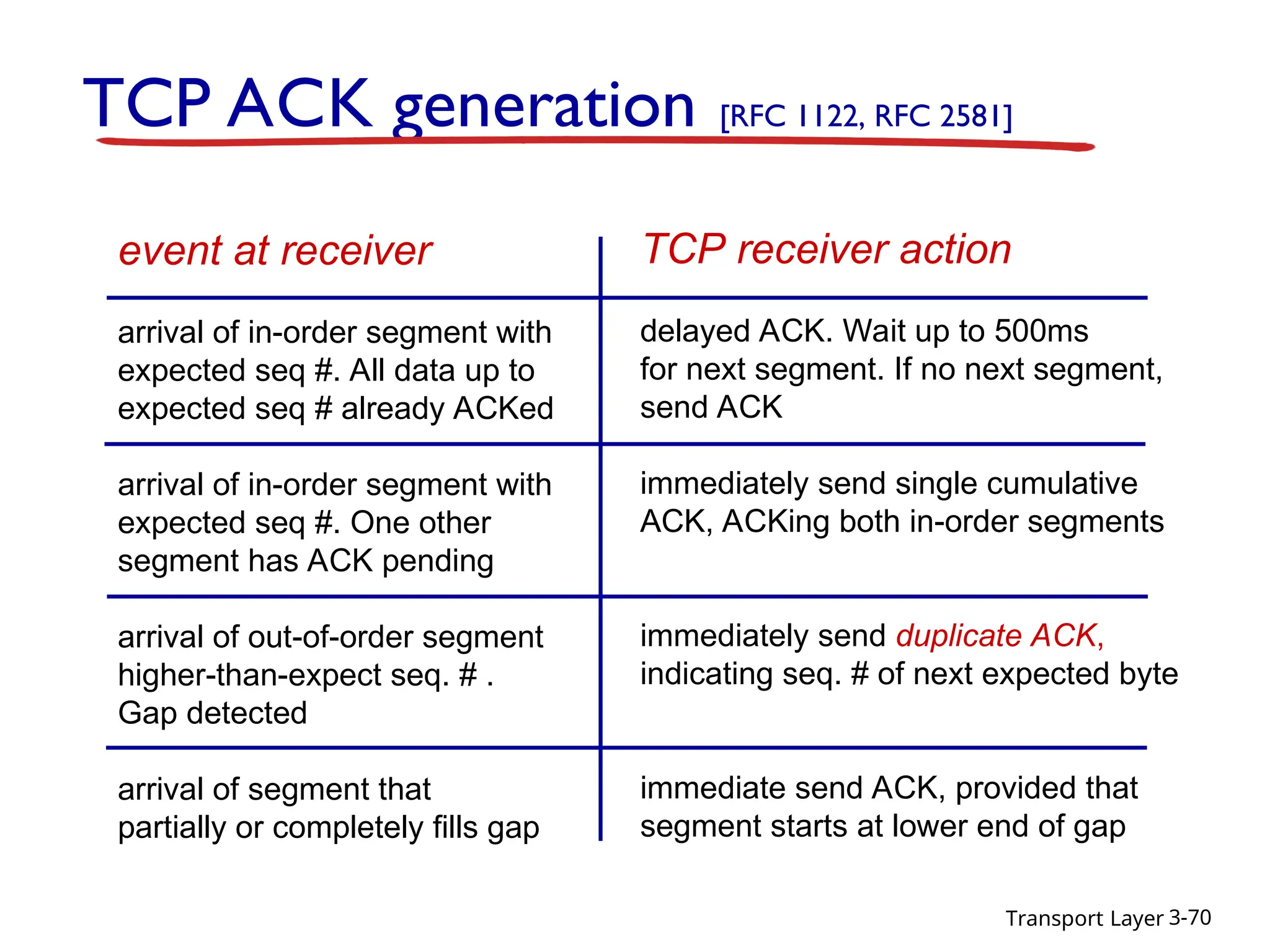 TCP ACK generation [RFC 1122, RFC 2581]

| event at receiver | TCP receiver action |
|---|---|
| arrival of in-order segment with expected seq #. All data up to expected seq # already ACKed | delayed ACK. Wait up to 500ms for next segment. If no next segment, send ACK |
| arrival of in-order segment with expected seq #. One other segment has ACK pending | immediately send single cumulative ACK, ACKing both in-order segments |
| arrival of out-of-order segment higher-than-expect seq. # . Gap detected | immediately send duplicate ACK, indicating seq. # of next expected byte |
| arrival of segment that partially or completely fills gap | immediate send ACK, provided that segment starts at lower end of gap |

Transport Layer 3-70